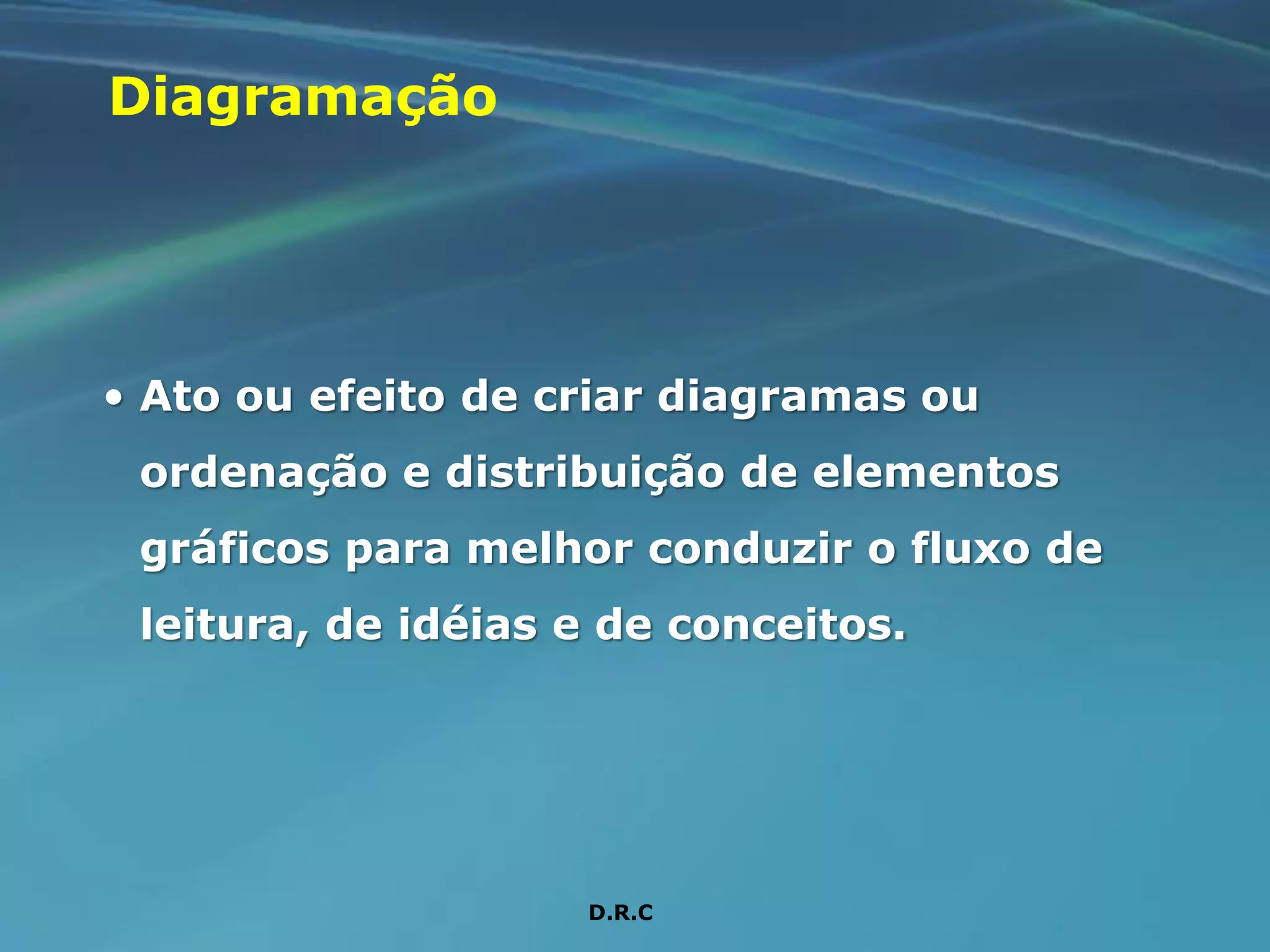 Diagramação

• Ato ou efeito de criar diagramas ou ordenação e distribuição de elementos gráficos para melhor conduzir o fluxo de leitura, de idéias e de conceitos.

D.R.C